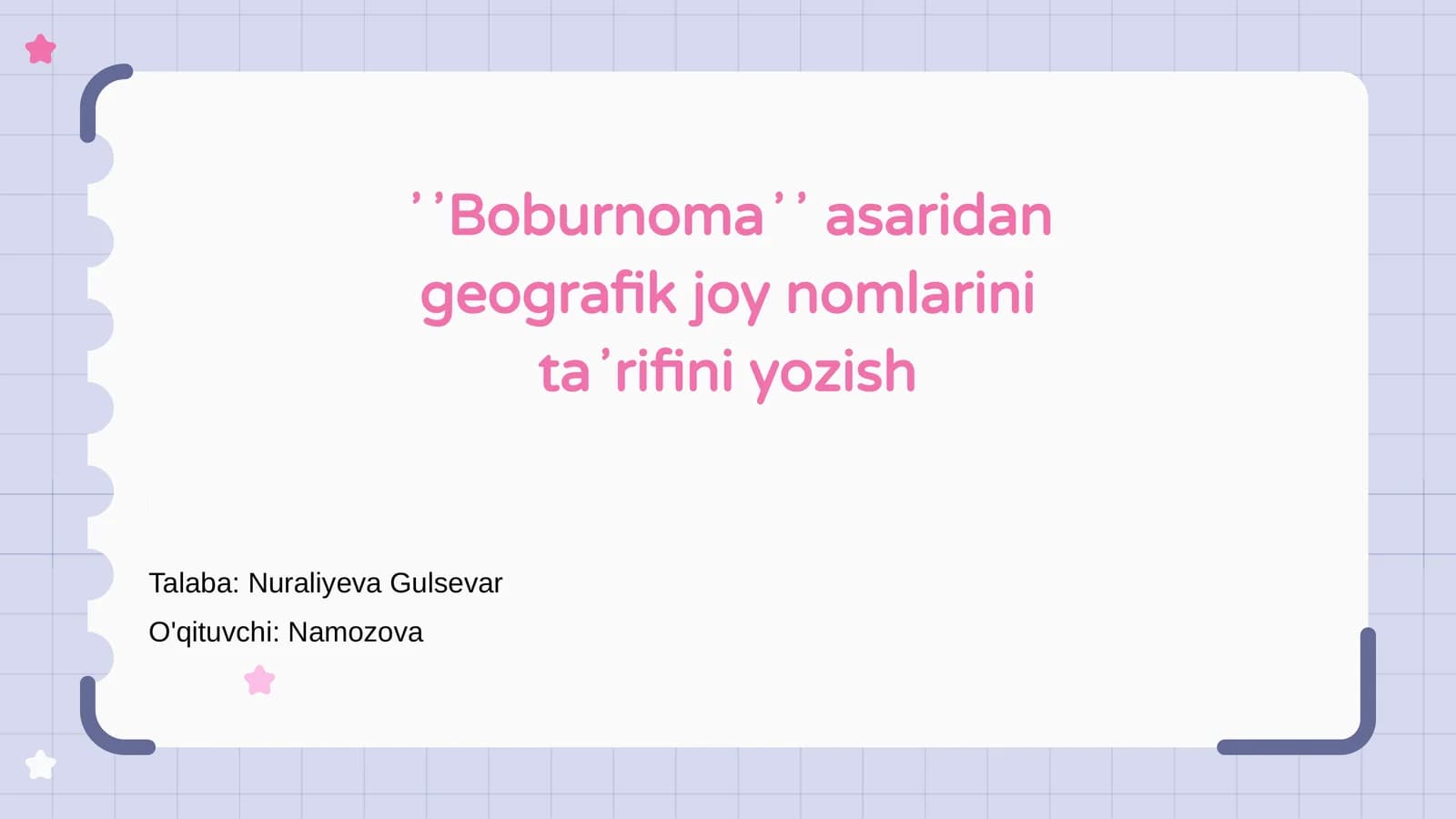 ’’Boburnoma’’ asaridan geografik joy nomlarini ta’rifini yozish

Talaba: Nuraliyeva Gulsevar

O'qituvchi: Namozova